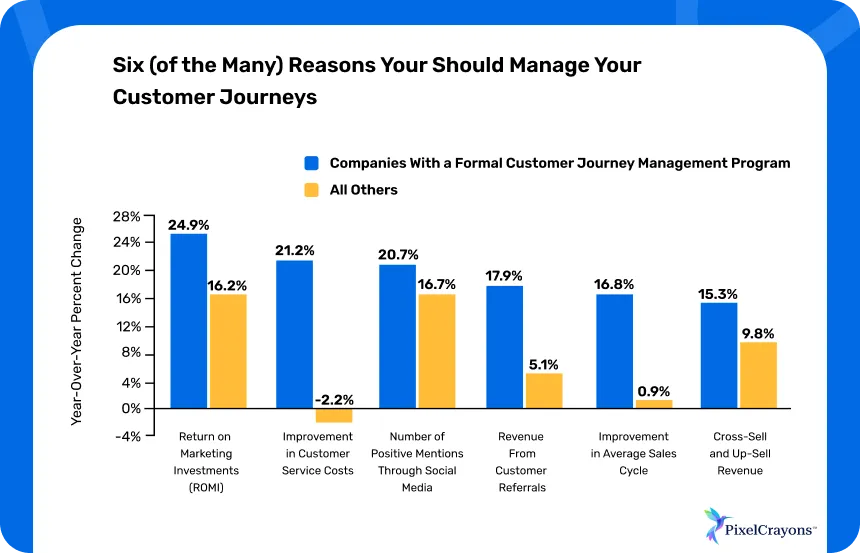 Six (of the Many) Reasons Your Should Manage Your Customer Journeys

Companies With a Formal Customer Journey Management Program

All Others

Year-Over-Year Percent Change

28%
24%
20%
16%
12%
8%
4%
0%
-4%

24.9%
16.2%
21.2%
-2.2%
20.7%
16.7%
17.9%
5.1%
16.8%
0.9%
15.3%
9.8%

Return on Marketing Investments (ROMI)

Improvement in Customer Service Costs

Number of Positive Mentions Through Social Media

Revenue From Customer Referrals

Improvement in Average Sales Cycle

Cross-Sell and Up-Sell Revenue

PixelCrayons™